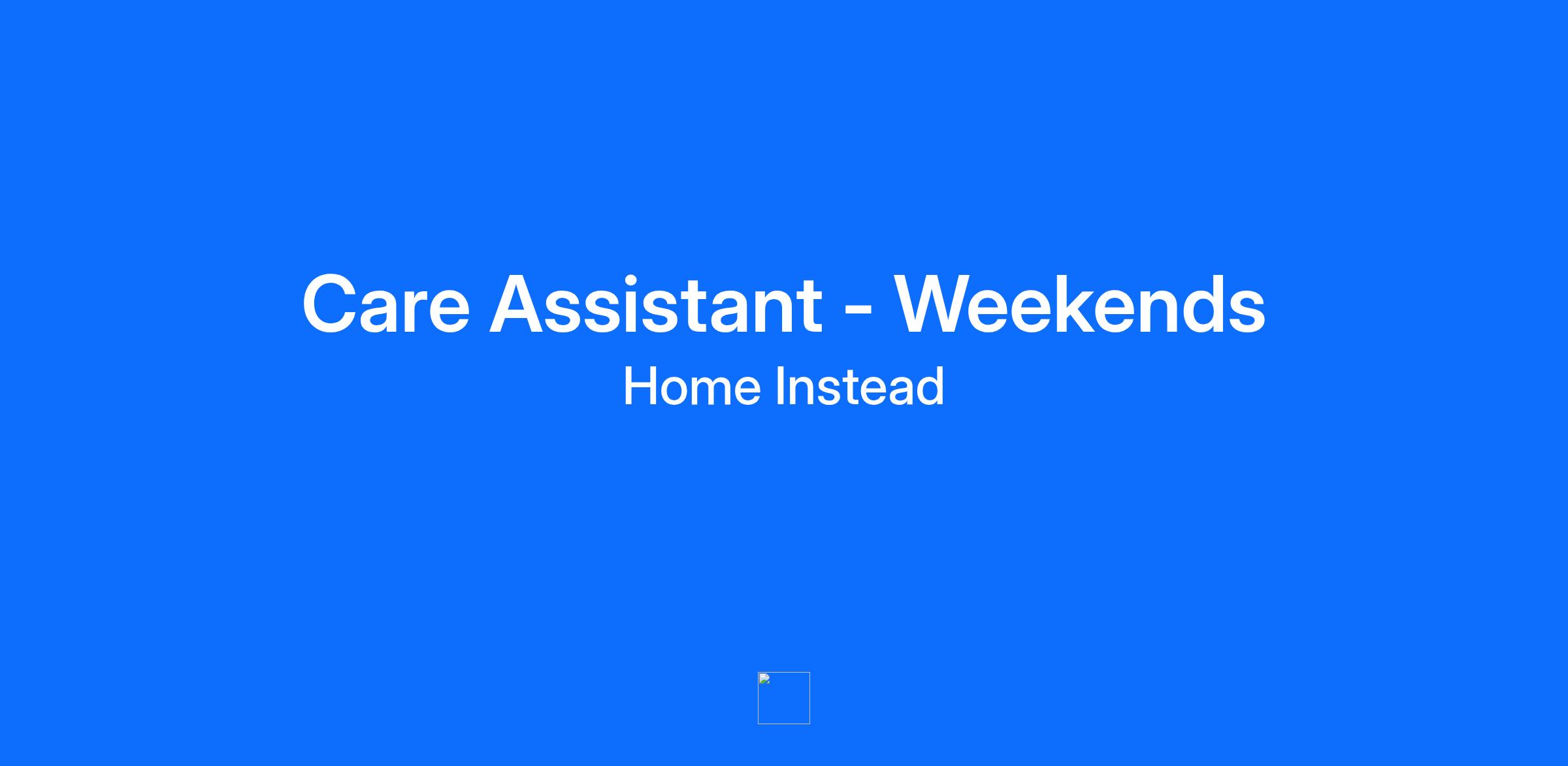 Care Assistant - Weekends
Home Instead